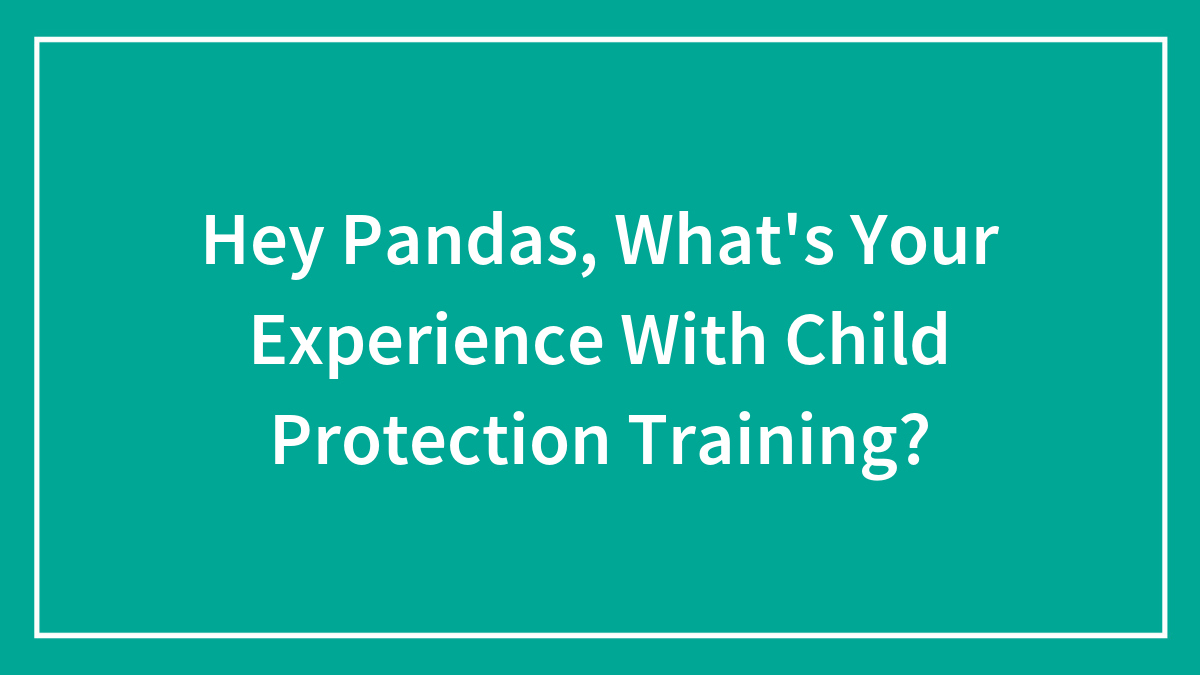 Hey Pandas, What's Your Experience With Child Protection Training?